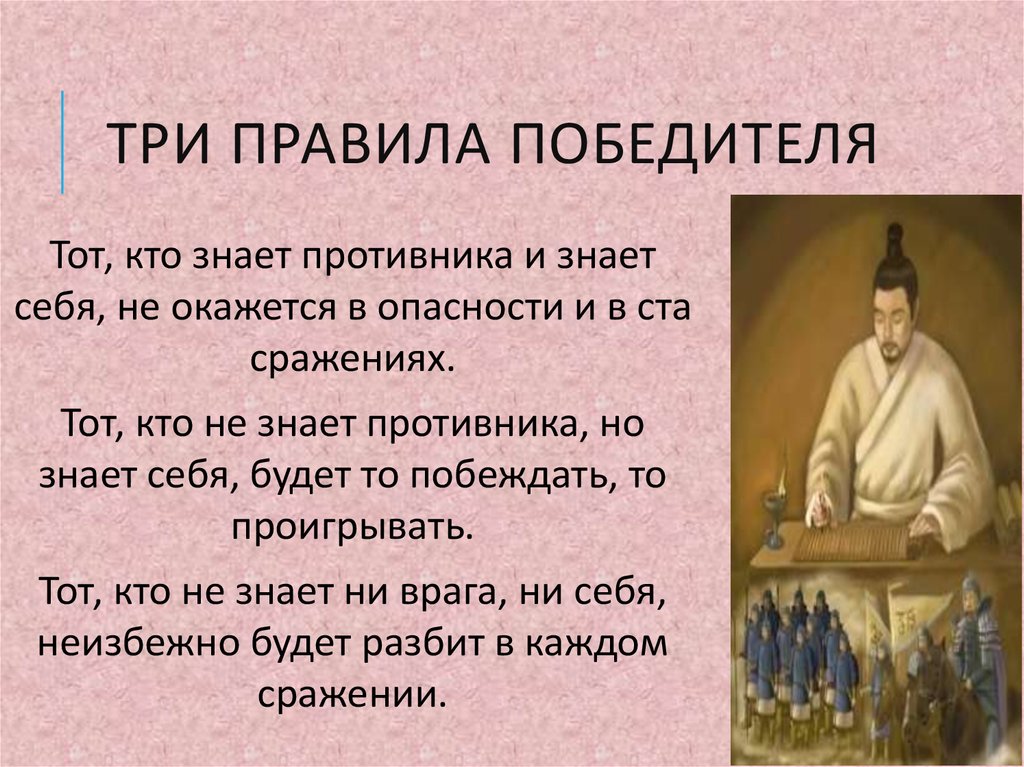 ТРИ ПРАВИЛА ПОБЕДИТЕЛЯ

Тот, кто знает противника и знает себя, не окажется в опасности и в ста сражениях.

Тот, кто не знает противника, но знает себя, будет то побеждать, то проигрывать.

Тот, кто не знает ни врага, ни себя, неизбежно будет разбит в каждом сражении.